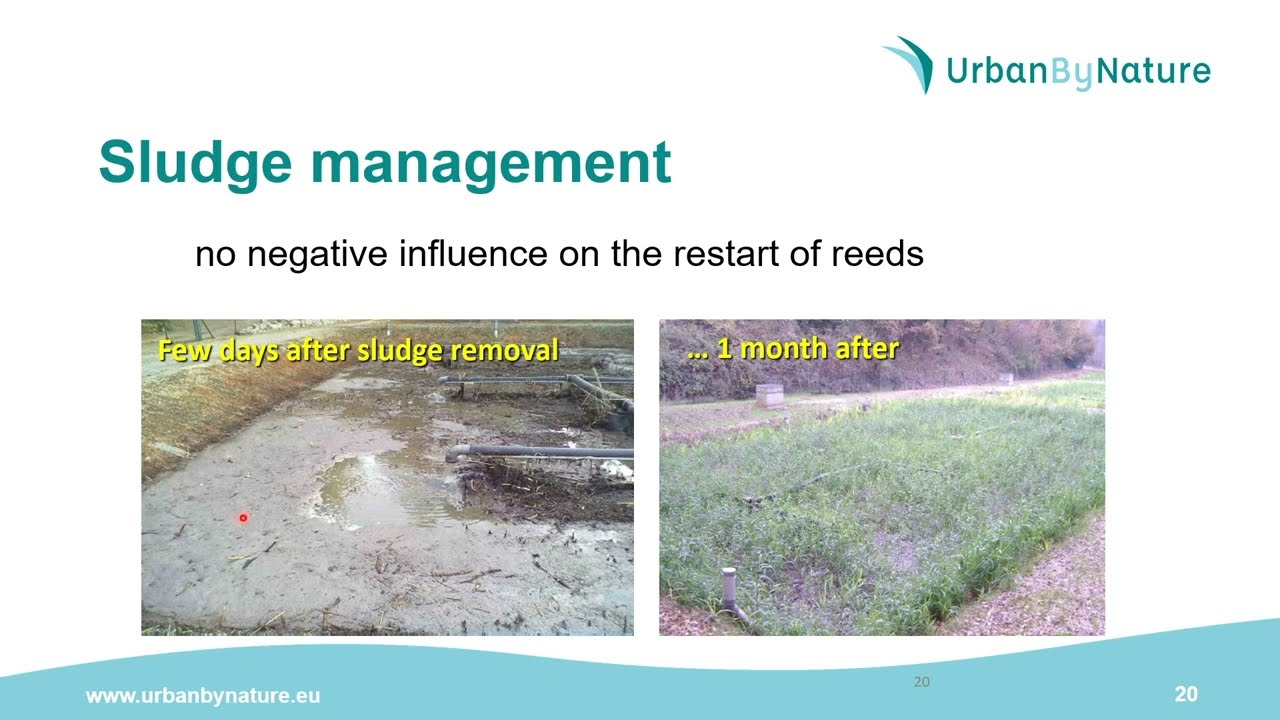 UrbanByNature

Sludge management

no negative influence on the restart of reeds

Few days after sludge removal

… 1 month after

20

www.urbanbynature.eu

20